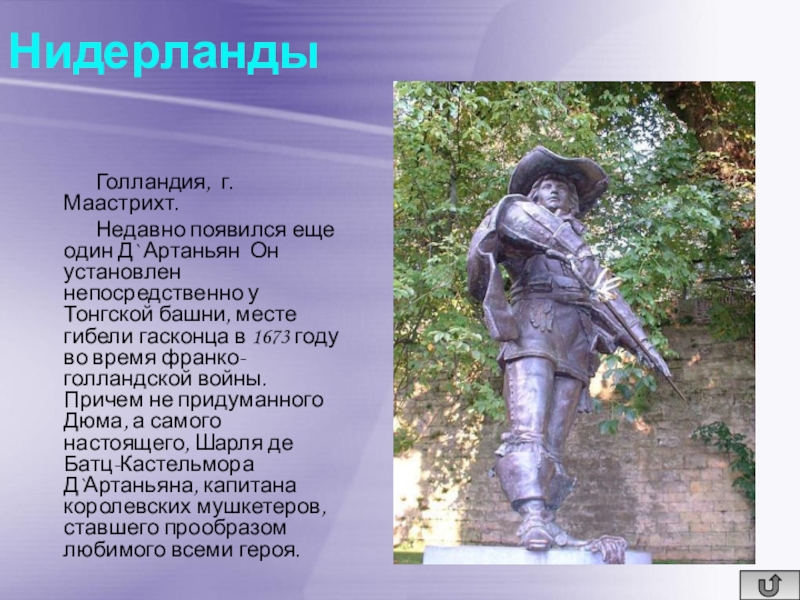 Нидерланды

Голландия, г. Маастрихт.

Недавно появился еще один Д`Артаньян Он установлен непосредственно у Тонгской башни, месте гибели гасконца в 1673 году во время франко-голландской войны. Причем не придуманного Дюма, а самого настоящего, Шарля де Батц-Кастельмора Д`Артаньяна, капитана королевских мушкетеров, ставшего прообразом любимого всеми героя.